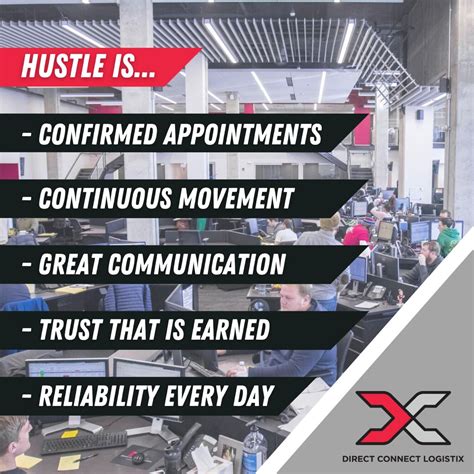 HUSTLE IS...

- CONFIRMED APPOINTMENTS

- CONTINUOUS MOVEMENT

- GREAT COMMUNICATION

- TRUST THAT IS EARNED

- RELIABILITY EVERY DAY

DIRECT CONNECT LOGISTIX